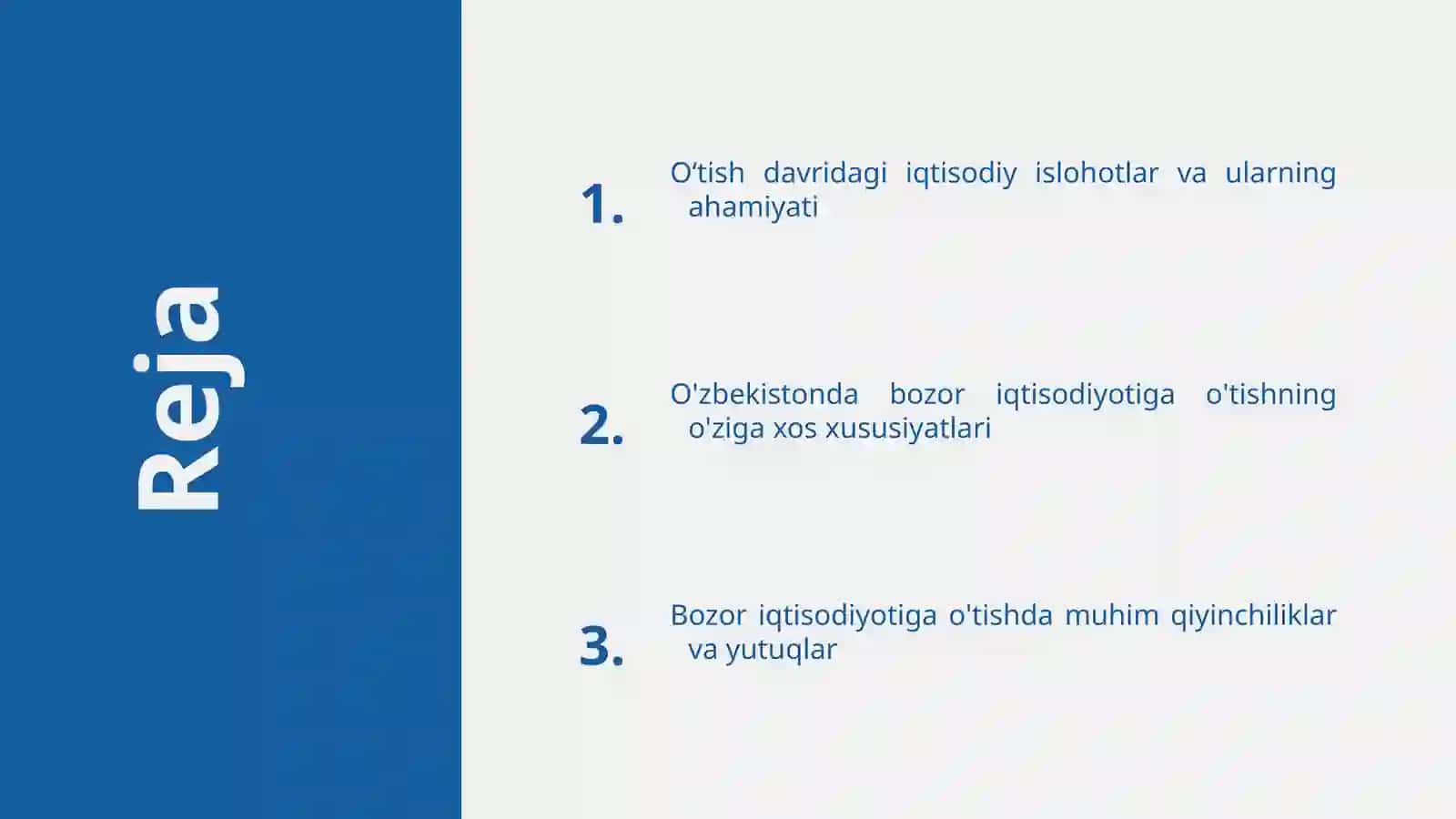 Reja

1. O‘tish davridagi iqtisodiy islohotlar va ularning ahamiyati

2. O'zbekistonda bozor iqtisodiyotiga o'tishning o'ziga xos xususiyatlari

3. Bozor iqtisodiyotiga o'tishda muhim qiyinchiliklar va yutuqlar